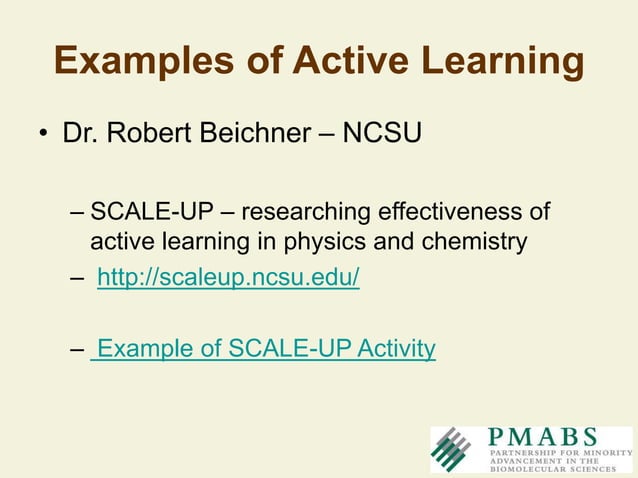 Examples of Active Learning

• Dr. Robert Beichner – NCSU

– SCALE-UP – researching effectiveness of active learning in physics and chemistry

– http://scaleup.ncsu.edu/

– Example of SCALE-UP Activity

PMABS
PARTNERSHIP FOR MINORITY ADVANCEMENT IN THE BIOMOLECULAR SCIENCES